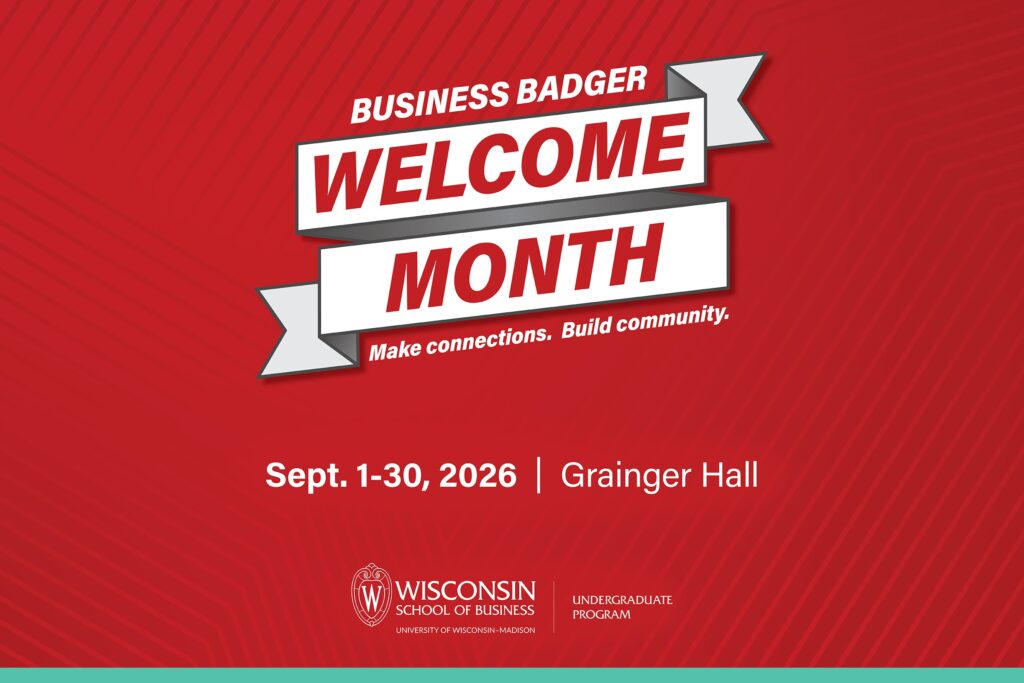 BUSINESS BADGER
WELCOME
MONTH
Make connections. Build community.

Sept. 1-30, 2026 | Grainger Hall

W
WISCONSIN
SCHOOL OF BUSINESS
UNIVERSITY OF WISCONSIN–MADISON

UNDERGRADUATE
PROGRAM